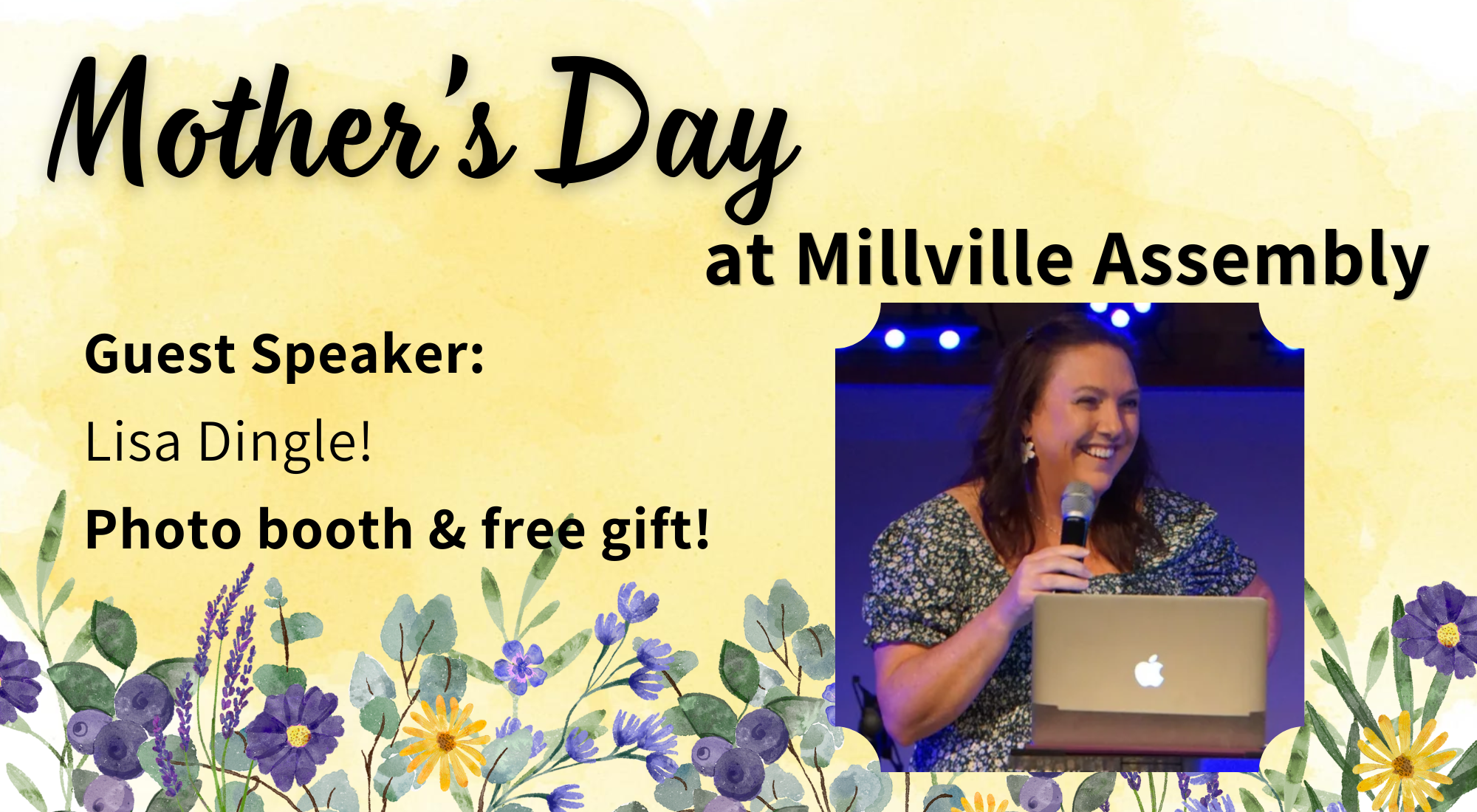 Mother's Day

at Millville Assembly

Guest Speaker:

Lisa Dingle!

Photo booth & free gift!